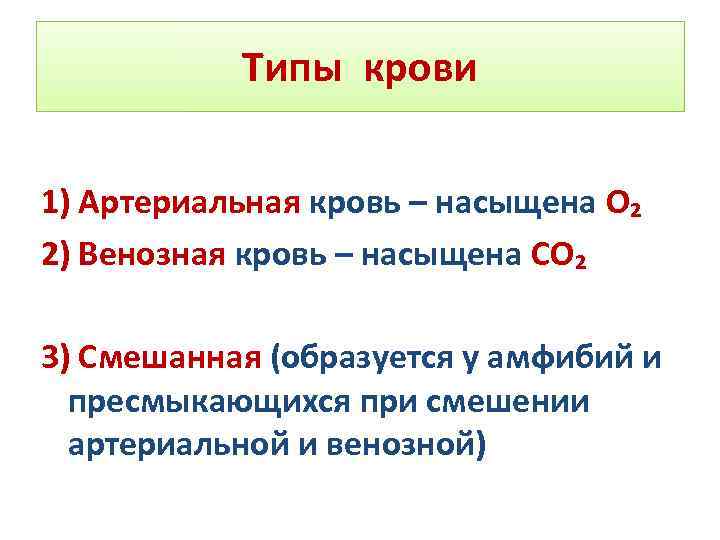 Типы крови

1) Артериальная кровь – насыщена $O_2$

2) Венозная кровь – насыщена $CO_2$

3) Смешанная (образуется у амфибий и пресмыкающихся при смешении артериальной и венозной)